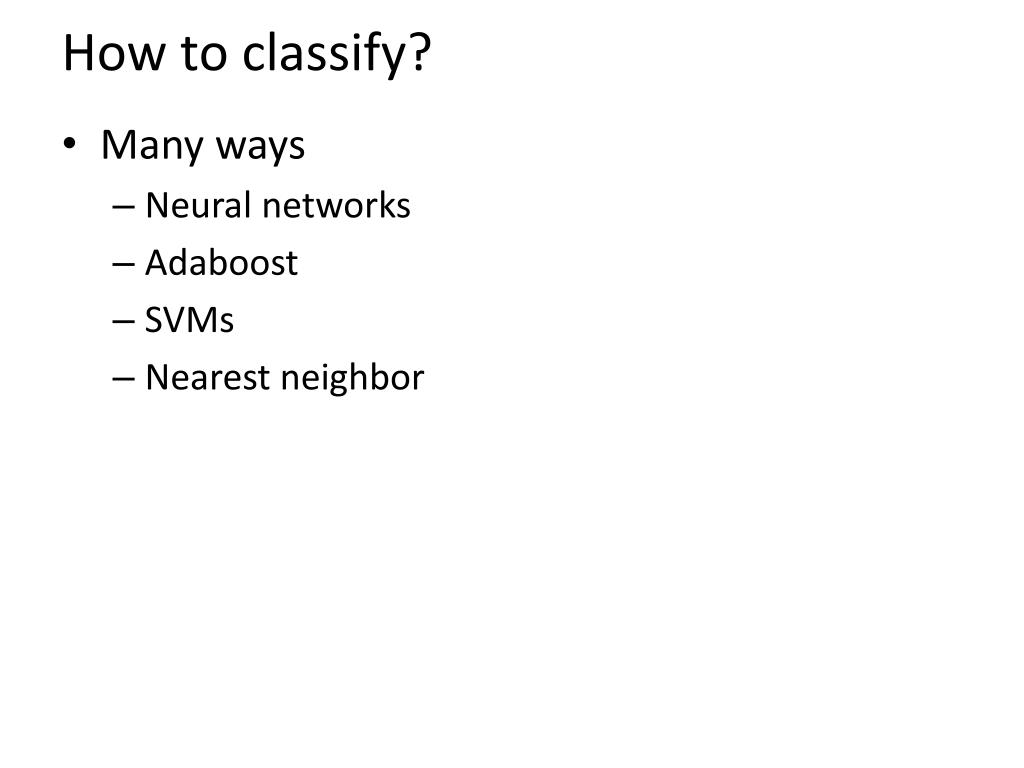 How to classify?

• Many ways
  – Neural networks
  – Adaboost
  – SVMs
  – Nearest neighbor